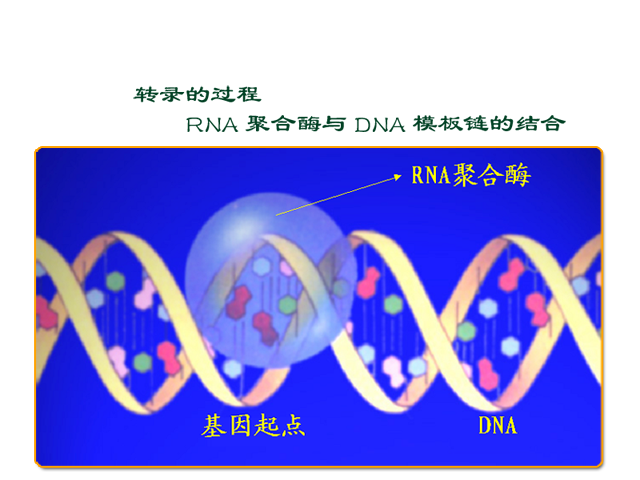 转录的过程

RNA 聚合酶与 DNA 模板链的结合

RNA聚合酶

基因起点

DNA